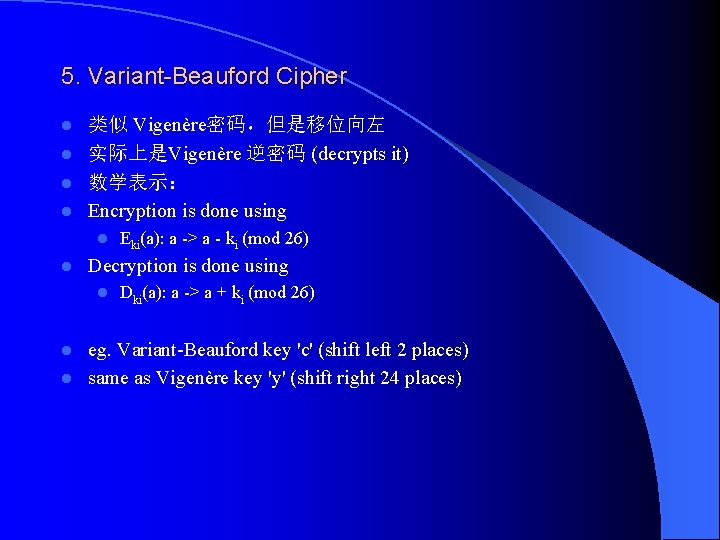 5. Variant-Beauford Cipher

类似 Vigenère密码，但是移位向左

实际上是Vigenère 逆密码 (decrypts it)

数学表示：

Encryption is done using

$E_{ki}(a)$: a -> a - $k_i$ (mod 26)

Decryption is done using

$D_{ki}(a)$: a -> a + $k_i$ (mod 26)

eg. Variant-Beauford key 'c' (shift left 2 places)

same as Vigenère key 'y' (shift right 24 places)